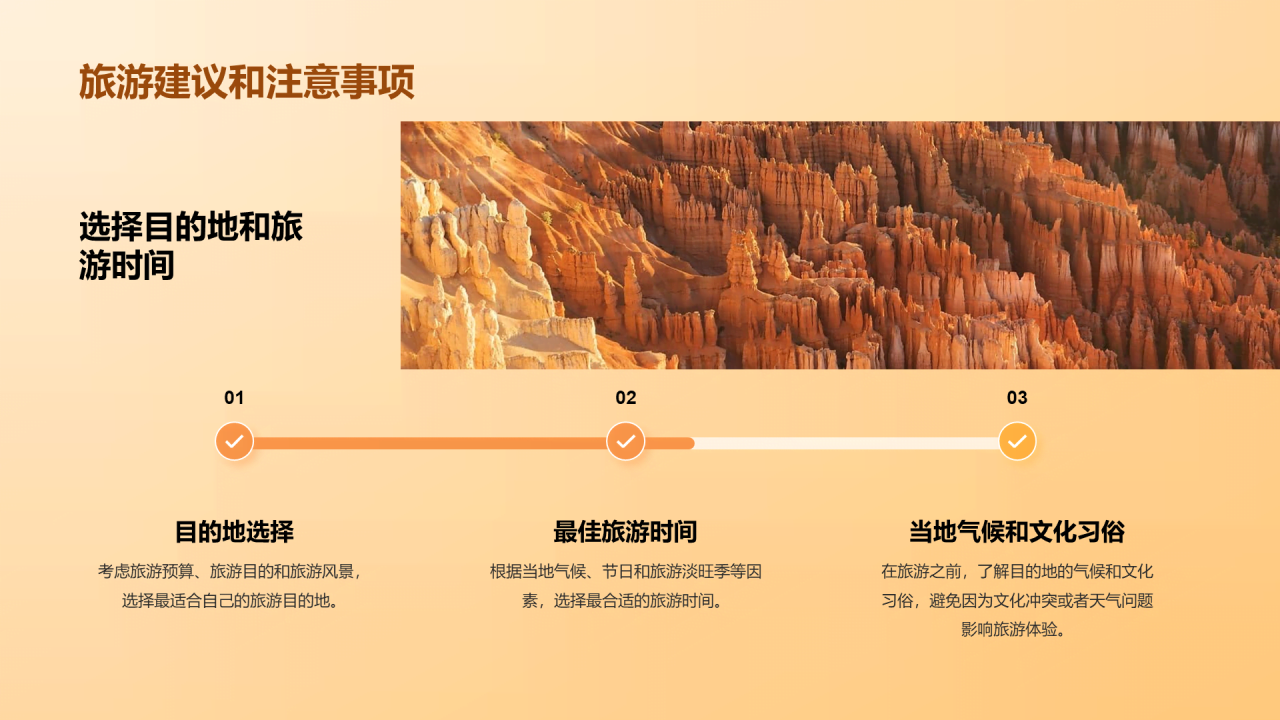 旅游建议和注意事项

选择目的地和旅游时间

01

02

03

目的地选择

考虑旅游预算、旅游目的和旅游风景，选择最适合自己的旅游目的地。

最佳旅游时间

根据当地气候、节日和旅游淡旺季等因素，选择最合适的旅游时间。

当地气候和文化习俗

在旅游之前，了解目的地的气候和文化习俗，避免因为文化冲突或者天气问题影响旅游体验。